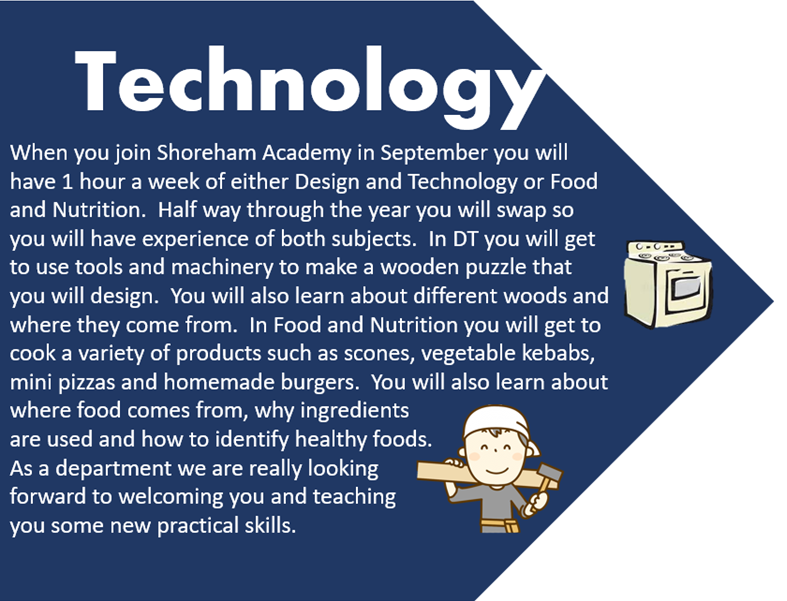 Technology

When you join Shoreham Academy in September you will have 1 hour a week of either Design and Technology or Food and Nutrition. Half way through the year you will swap so you will have experience of both subjects. In DT you will get to use tools and machinery to make a wooden puzzle that you will design. You will also learn about different woods and where they come from. In Food and Nutrition you will get to cook a variety of products such as scones, vegetable kebabs, mini pizzas and homemade burgers. You will also learn about where food comes from, why ingredients are used and how to identify healthy foods. As a department we are really looking forward to welcoming you and teaching you some new practical skills.